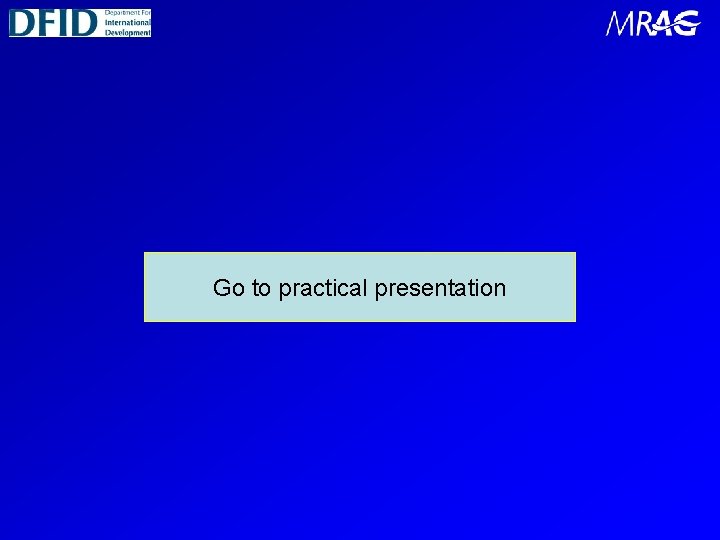 DFID Department For International Development

MRAG

Go to practical presentation